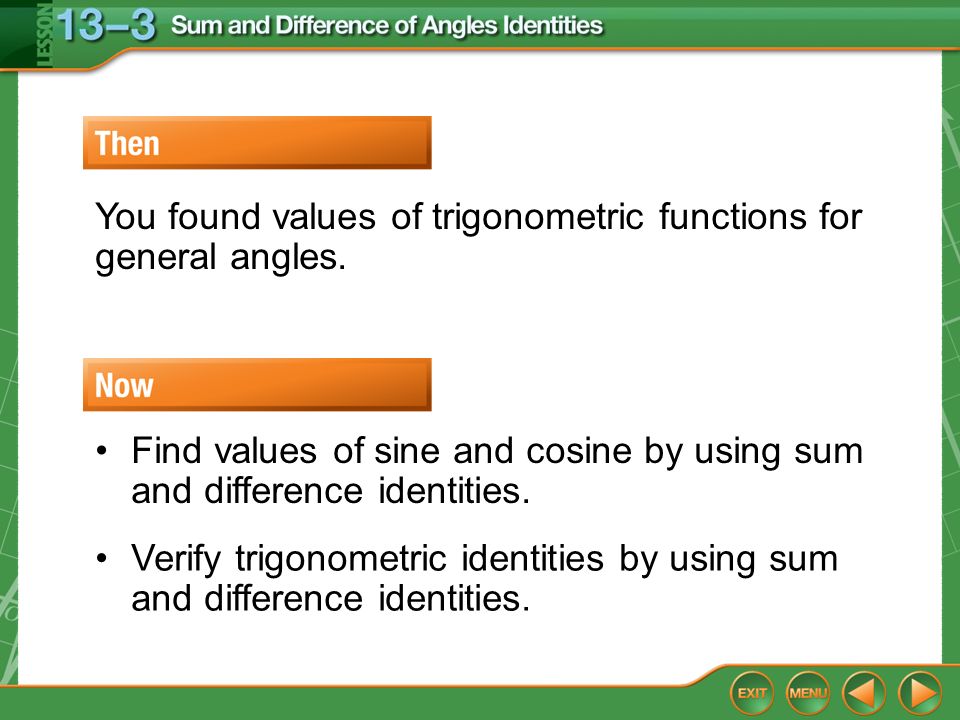 LESSON 13–3 Sum and Difference of Angles Identities

Then

You found values of trigonometric functions for general angles.

Now

• Find values of sine and cosine by using sum and difference identities.

• Verify trigonometric identities by using sum and difference identities.

EXIT MENU